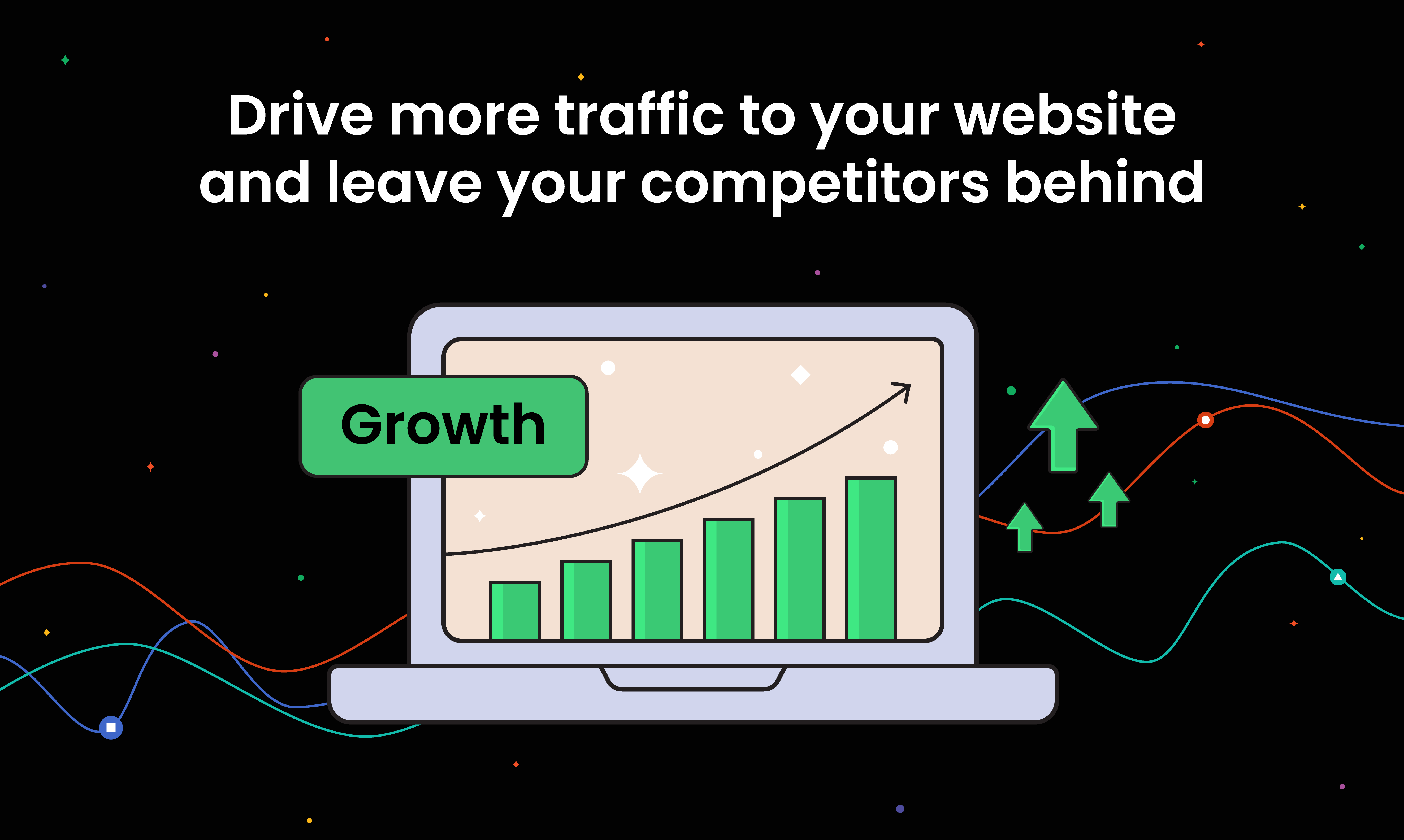 Drive more traffic to your website and leave your competitors behind

Growth